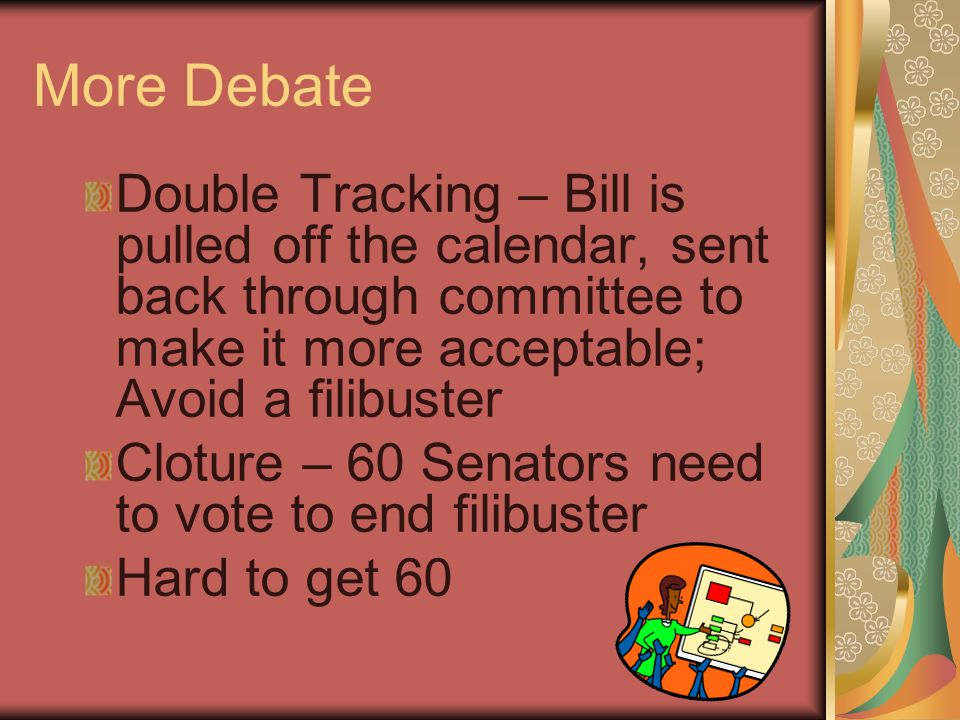 More Debate

Double Tracking – Bill is pulled off the calendar, sent back through committee to make it more acceptable; Avoid a filibuster

Cloture – 60 Senators need to vote to end filibuster

Hard to get 60